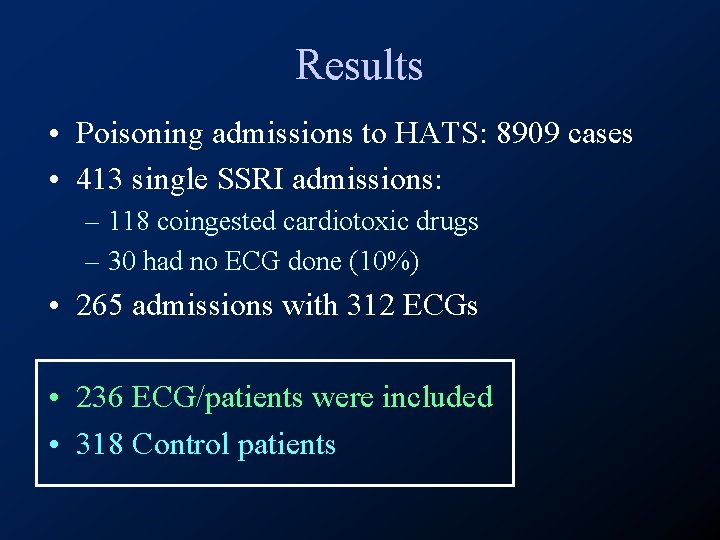 Results

• Poisoning admissions to HATS: 8909 cases
• 413 single SSRI admissions:
– 118 coingested cardiotoxic drugs
– 30 had no ECG done (10%)
• 265 admissions with 312 ECGs

• 236 ECG/patients were included
• 318 Control patients